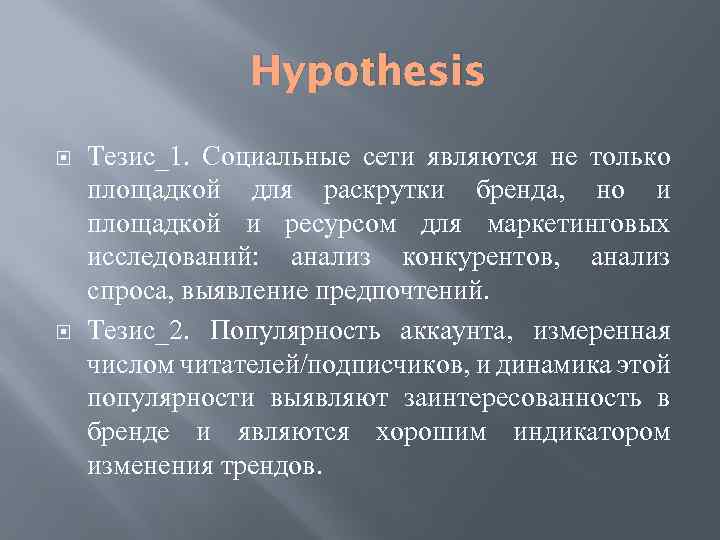 Hypothesis

Тезис_1. Социальные сети являются не только площадкой для раскрутки бренда, но и площадкой и ресурсом для маркетинговых исследований: анализ конкурентов, анализ спроса, выявление предпочтений.

Тезис_2. Популярность аккаунта, измеренная числом читателей/подписчиков, и динамика этой популярности выявляют заинтересованность в бренде и являются хорошим индикатором изменения трендов.